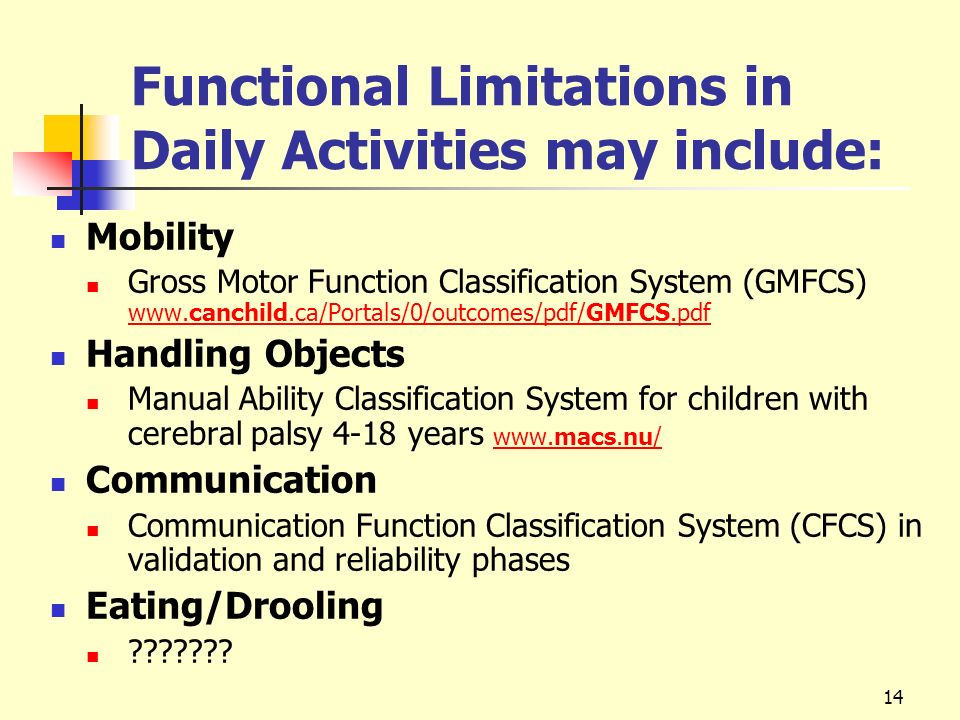 Functional Limitations in Daily Activities may include:

Mobility

Gross Motor Function Classification System (GMFCS) www.canchild.ca/Portals/0/outcomes/pdf/GMFCS.pdf

Handling Objects

Manual Ability Classification System for children with cerebral palsy 4-18 years www.macs.nu/

Communication

Communication Function Classification System (CFCS) in validation and reliability phases

Eating/Drooling

???????

14